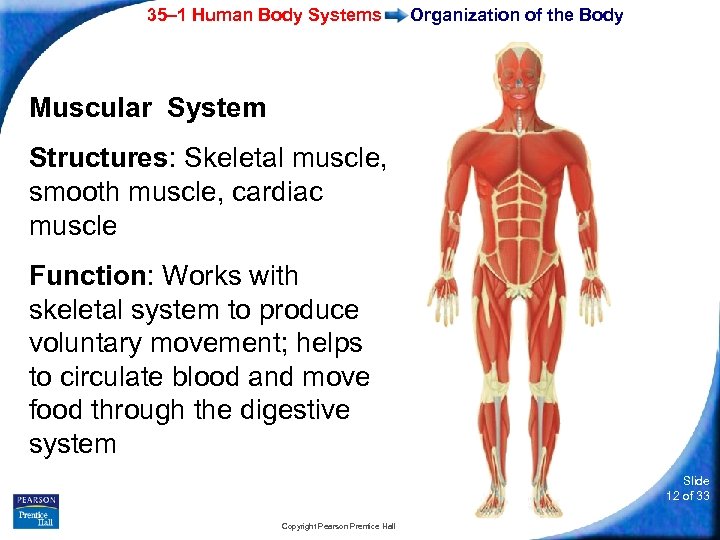 35–1 Human Body Systems Organization of the Body

Muscular System

Structures: Skeletal muscle, smooth muscle, cardiac muscle

Function: Works with skeletal system to produce voluntary movement; helps to circulate blood and move food through the digestive system

PEARSON
Prentice Hall

Copyright Pearson Prentice Hall

Slide 12 of 33